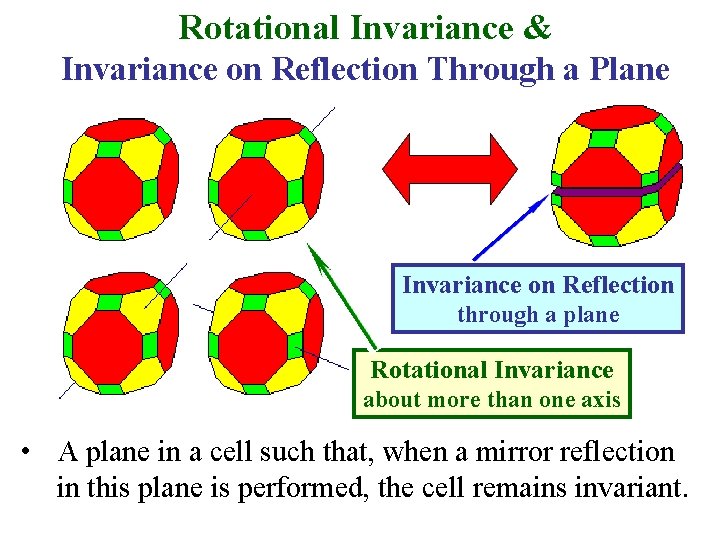 Rotational Invariance &
Invariance on Reflection Through a Plane

Invariance on Reflection
through a plane

Rotational Invariance
about more than one axis

• A plane in a cell such that, when a mirror reflection in this plane is performed, the cell remains invariant.